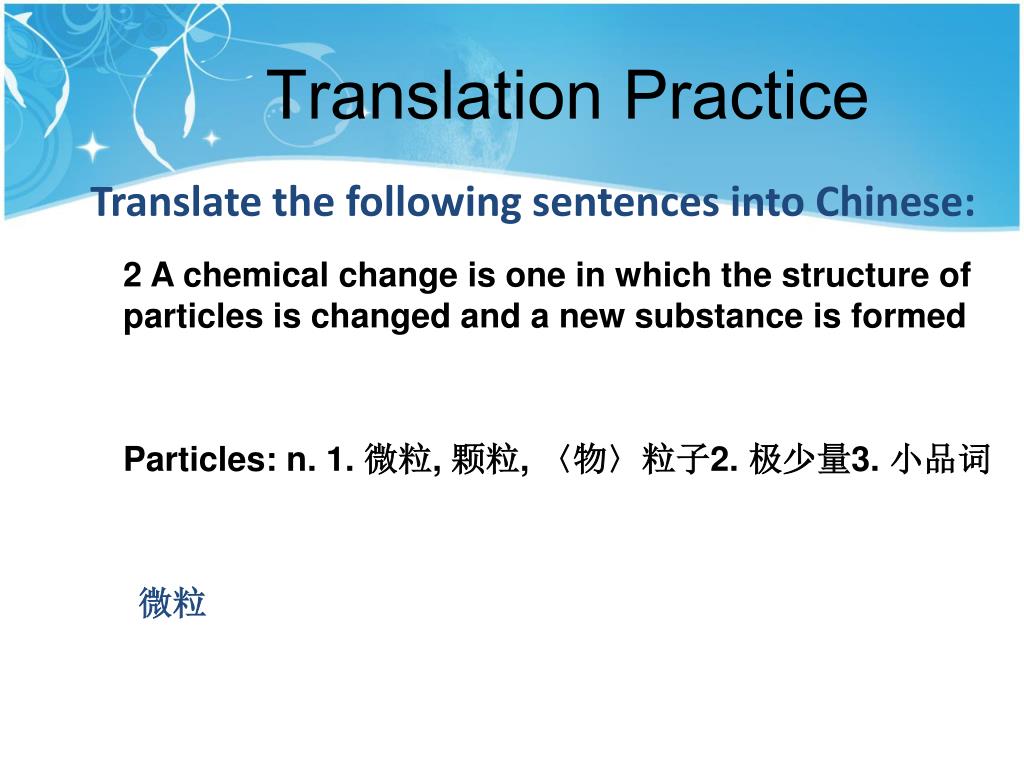 Translation Practice

Translate the following sentences into Chinese:

2 A chemical change is one in which the structure of particles is changed and a new substance is formed

Particles: n. 1. 微粒, 颗粒, 〈物〉粒子2. 极少量3. 小品词

微粒